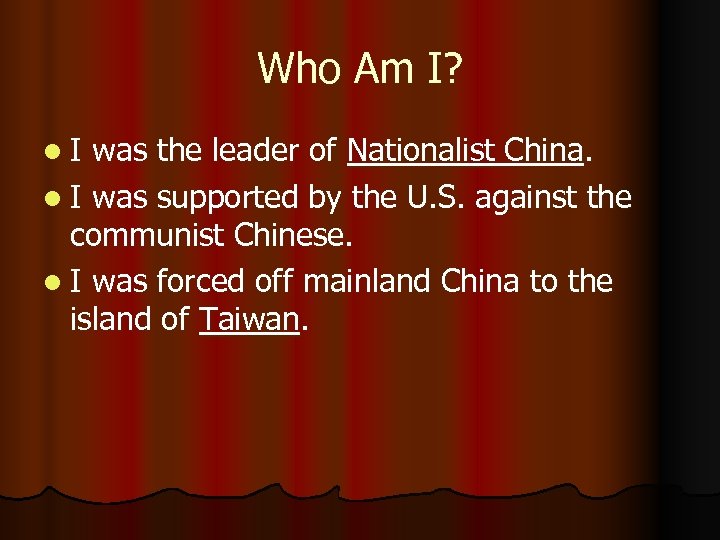 Who Am I?

- I was the leader of Nationalist China.
- I was supported by the U.S. against the communist Chinese.
- I was forced off mainland China to the island of Taiwan.